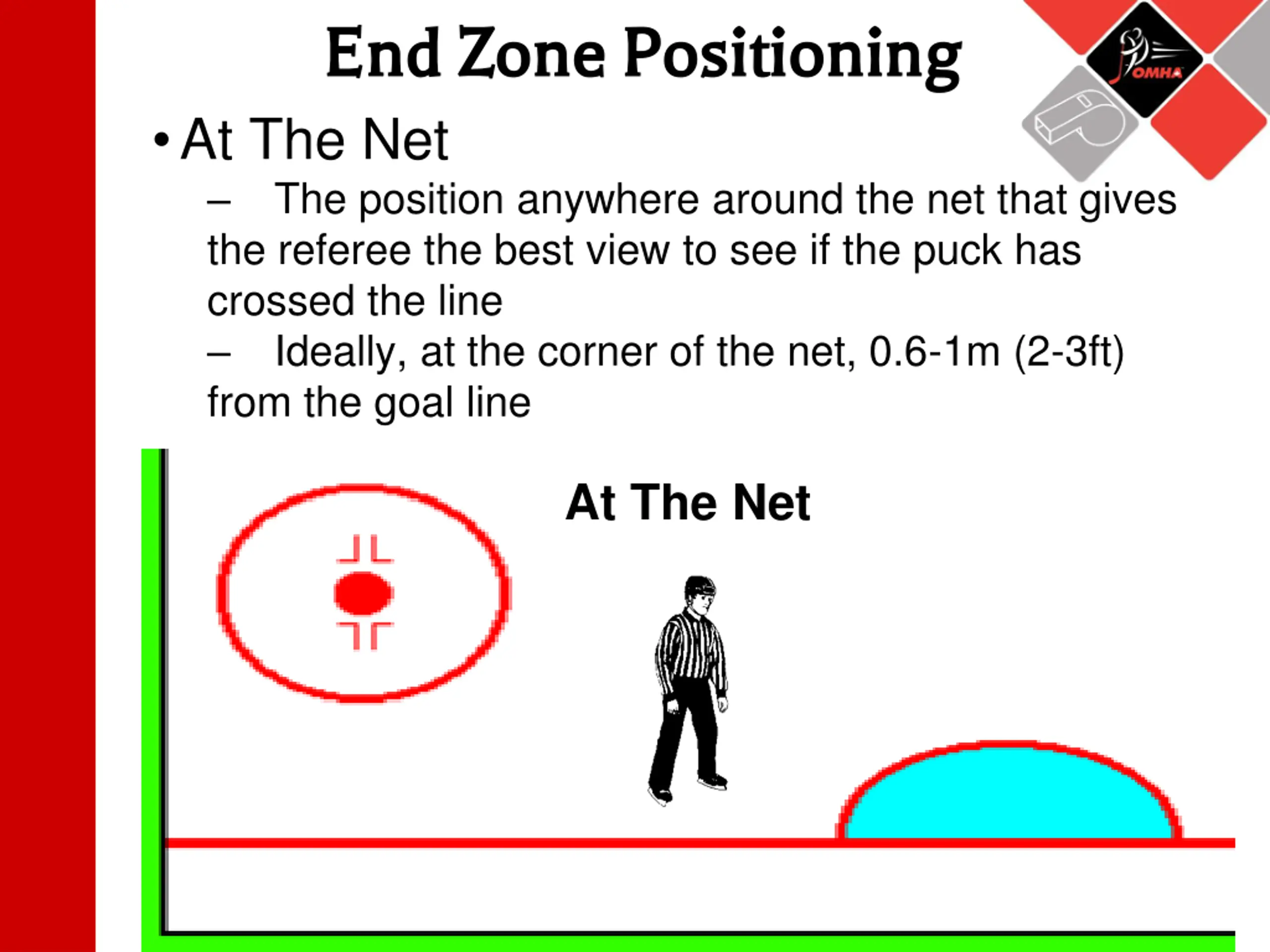 End Zone Positioning

OMHA

• At The Net

– The position anywhere around the net that gives the referee the best view to see if the puck has crossed the line

– Ideally, at the corner of the net, 0.6-1m (2-3ft) from the goal line

At The Net